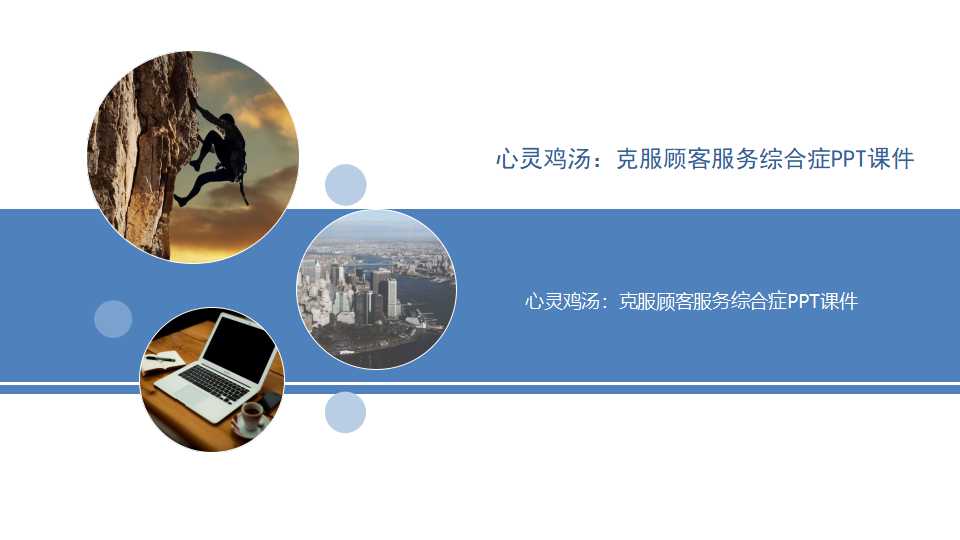 心灵鸡汤：克服顾客服务综合症PPT课件

心灵鸡汤：克服顾客服务综合症PPT课件